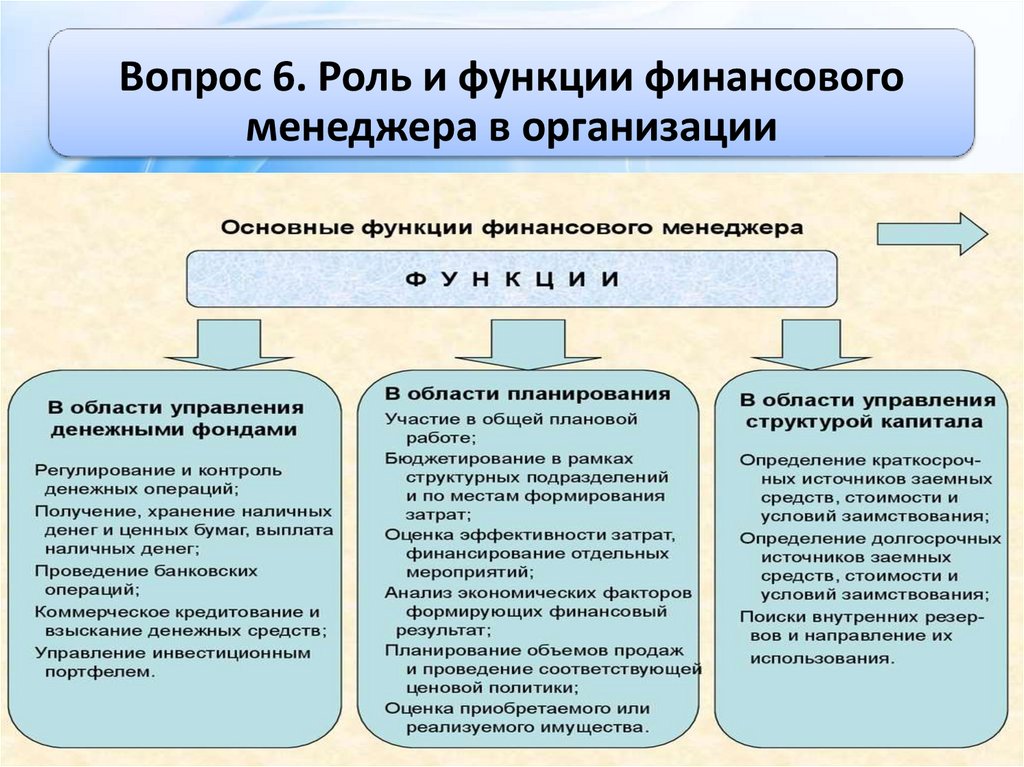 Вопрос 6. Роль и функции финансового менеджера в организации

Основные функции финансового менеджера

ФУНКЦИИ

В области управления денежными фондами

Регулирование и контроль денежных операций;
Получение, хранение наличных денег и ценных бумаг, выплата наличных денег;
Проведение банковских операций;
Коммерческое кредитование и взыскание денежных средств;
Управление инвестиционным портфелем.

В области планирования

Участие в общей плановой работе;
Бюджетирование в рамках структурных подразделений и по местам формирования затрат;
Оценка эффективности затрат, финансирование отдельных мероприятий;
Анализ экономических факторов формирующих финансовый результат;
Планирование объемов продаж и проведение соответствующей ценовой политики;
Оценка приобретаемого или реализуемого имущества.

В области управления структурой капитала

Определение краткосрочных источников заемных средств, стоимости и условий заимствования;
Определение долгосрочных источников заемных средств, стоимости и условий заимствования;
Поиски внутренних резервов и направление их использования.